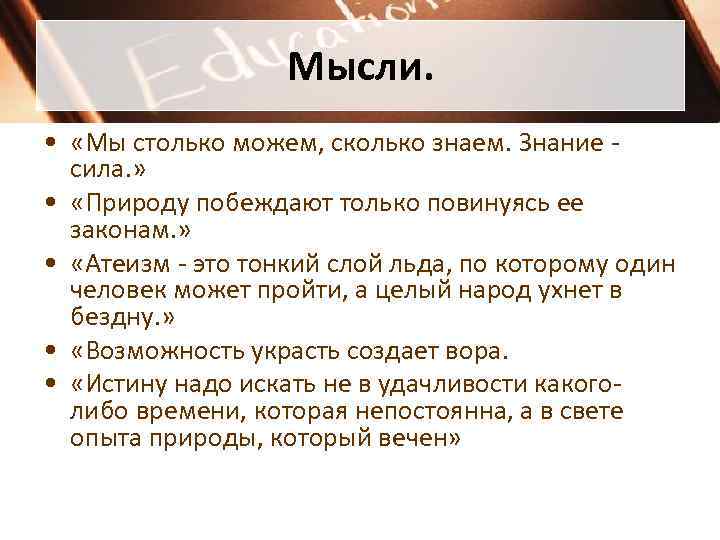 Education

Мысли.

• «Мы столько можем, сколько знаем. Знание - сила.»
• «Природу побеждают только повинуясь ее законам.»
• «Атеизм - это тонкий слой льда, по которому один человек может пройти, а целый народ ухнет в бездну.»
• «Возможность украсть создает вора.
• «Истину надо искать не в удачливости какого-либо времени, которая непостоянна, а в свете опыта природы, который вечен»